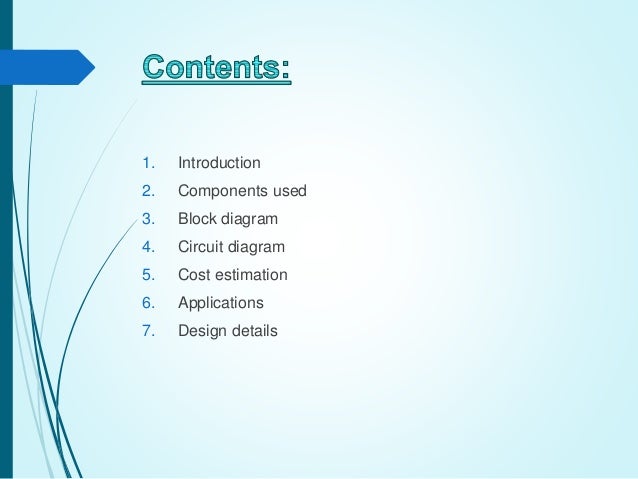 Contents:

1. Introduction
2. Components used
3. Block diagram
4. Circuit diagram
5. Cost estimation
6. Applications
7. Design details